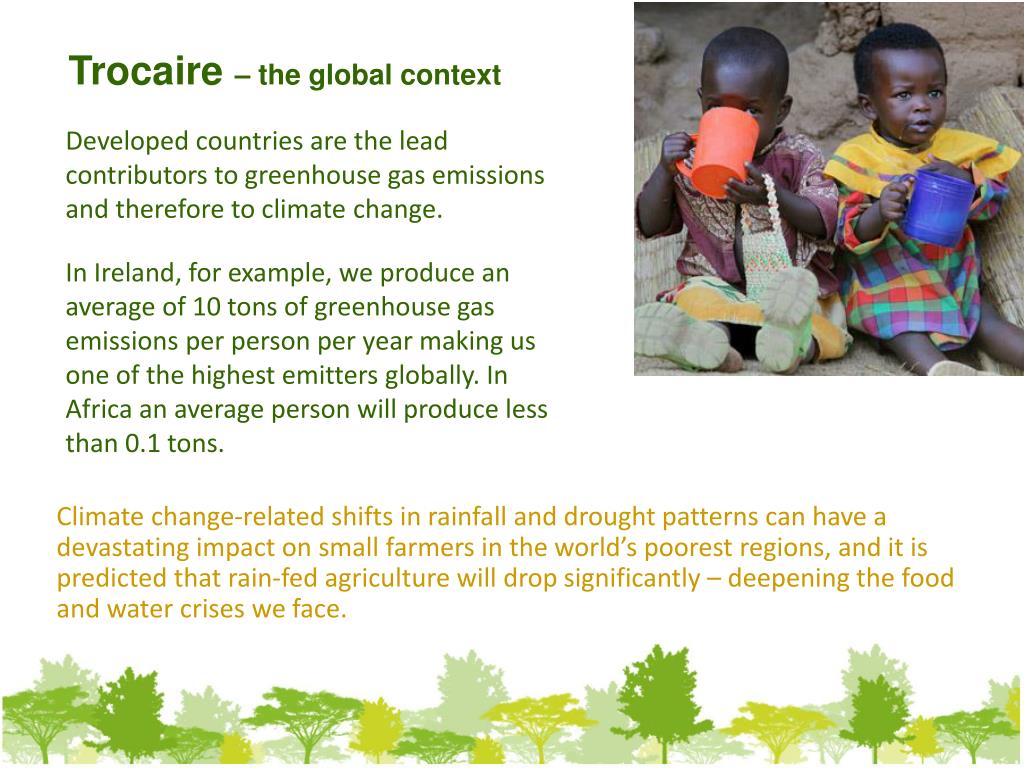 Trocaire – the global context

Developed countries are the lead contributors to greenhouse gas emissions and therefore to climate change.

In Ireland, for example, we produce an average of 10 tons of greenhouse gas emissions per person per year making us one of the highest emitters globally. In Africa an average person will produce less than 0.1 tons.

Climate change-related shifts in rainfall and drought patterns can have a devastating impact on small farmers in the world's poorest regions, and it is predicted that rain-fed agriculture will drop significantly – deepening the food and water crises we face.